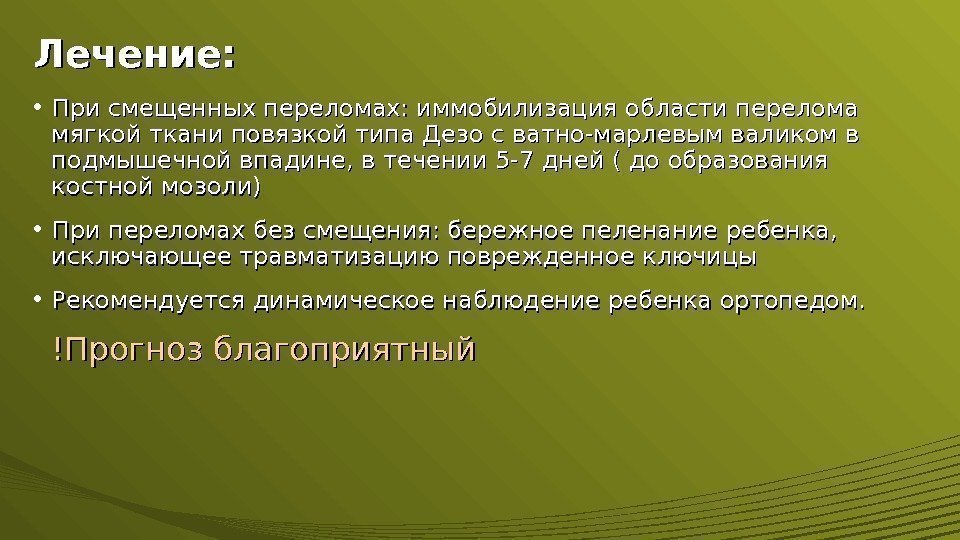 Лечение:

• При смещенных переломах: иммобилизация области перелома мягкой ткани повязкой типа Дезо с ватно-марлевым валиком в подмышечной впадине, в течении 5-7 дней ( до образования костной мозоли)

• При переломах без смещения: бережное пеленание ребенка, исключающее травматизацию поврежденное ключицы

• Рекомендуется динамическое наблюдение ребенка ортопедом.

!Прогноз благоприятный